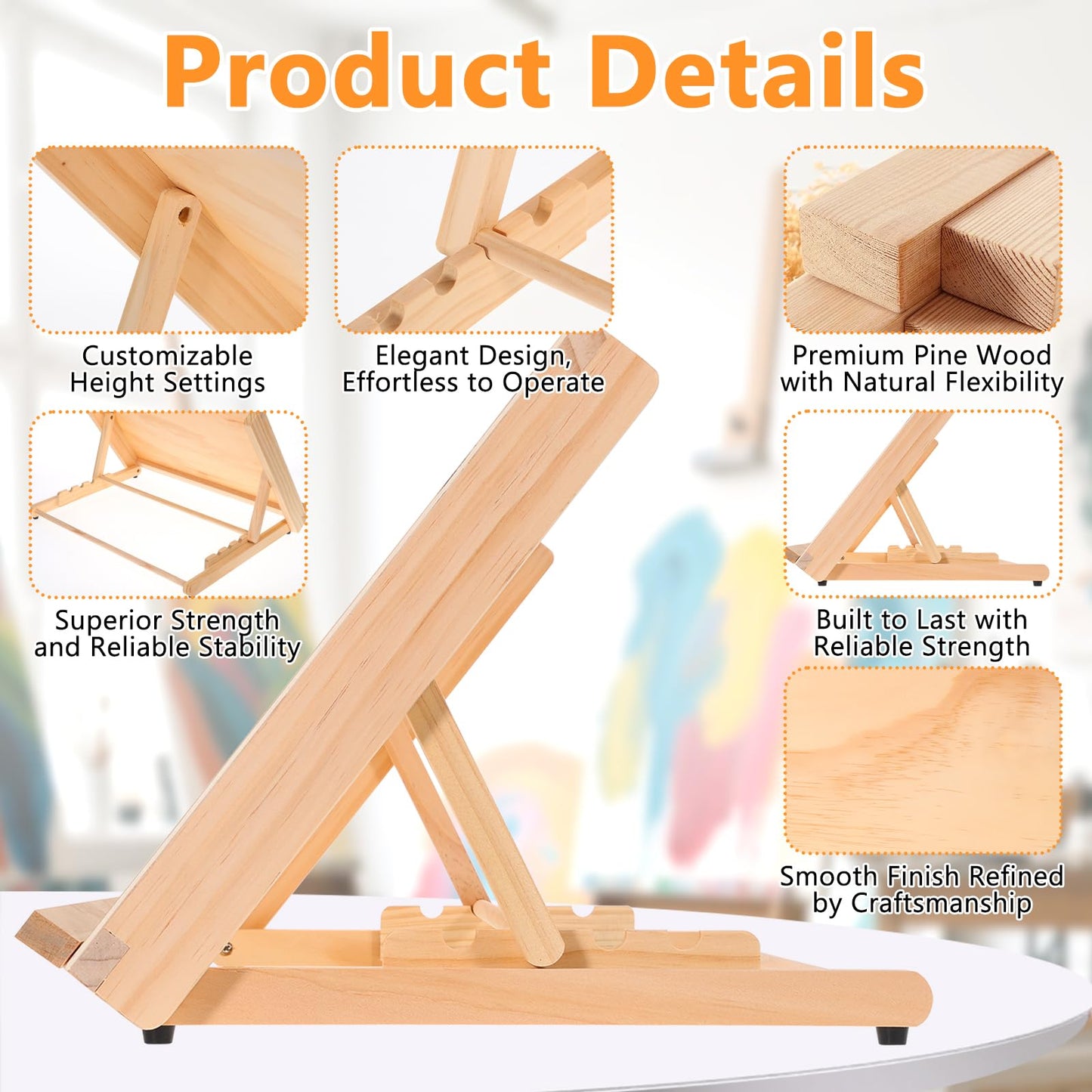 Product Details

Customizable Height Settings

Elegant Design, Effortless to Operate

Premium Pine Wood with Natural Flexibility

Superior Strength and Reliable Stability

Built to Last with Reliable Strength

Smooth Finish Refined by Craftsmanship